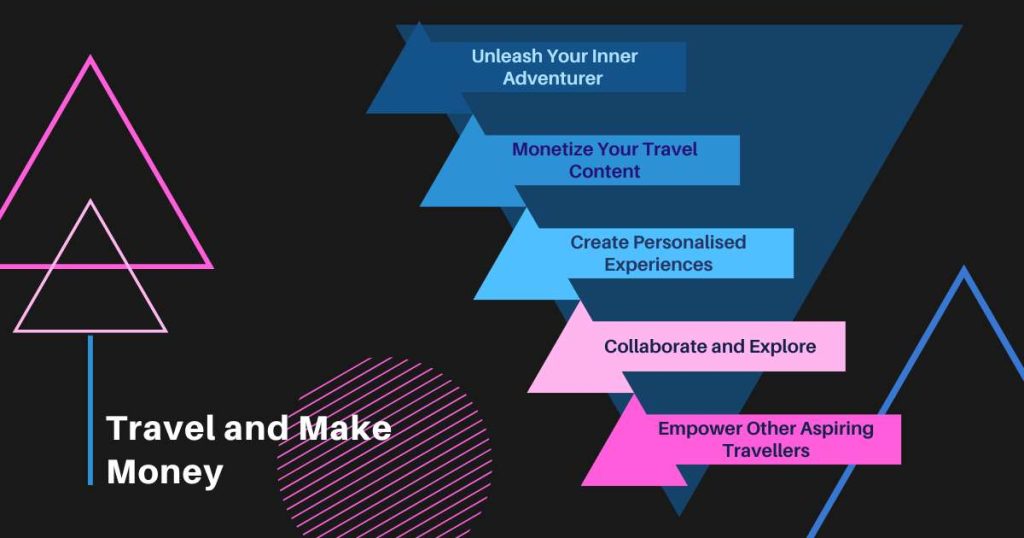 Unleash Your Inner Adventurer

Monetize Your Travel Content

Create Personalised Experiences

Collaborate and Explore

Empower Other Aspiring Travellers

Travel and Make Money